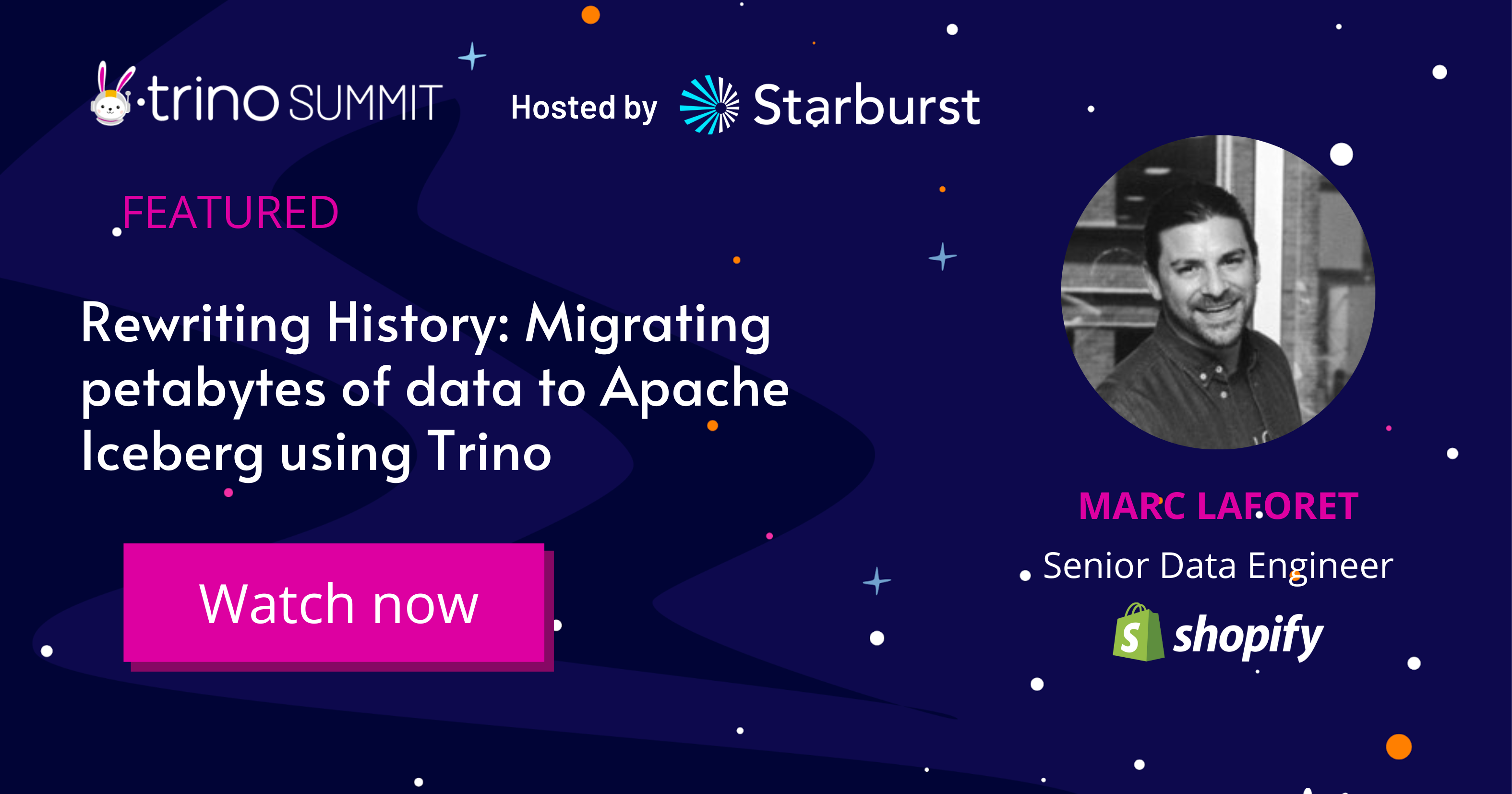 trino SUMMIT

Hosted by Starburst

FEATURED

Rewriting History: Migrating petabytes of data to Apache Iceberg using Trino

Watch now

MARC LAFORET

Senior Data Engineer

shopify